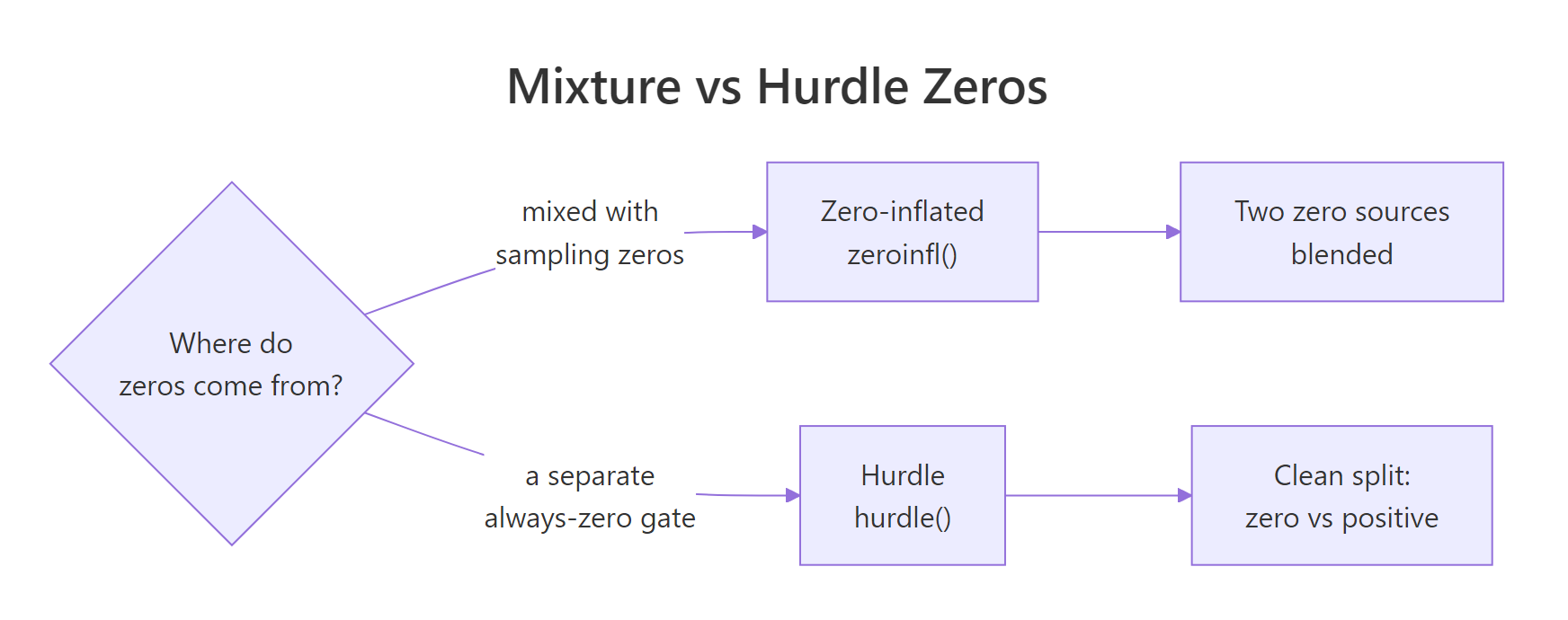 Mixture vs Hurdle Zeros

Where do zeros come from?

mixed with sampling zeros

Zero-inflated zeroinfl()

Two zero sources blended

a separate always-zero gate

Hurdle hurdle()

Clean split: zero vs positive